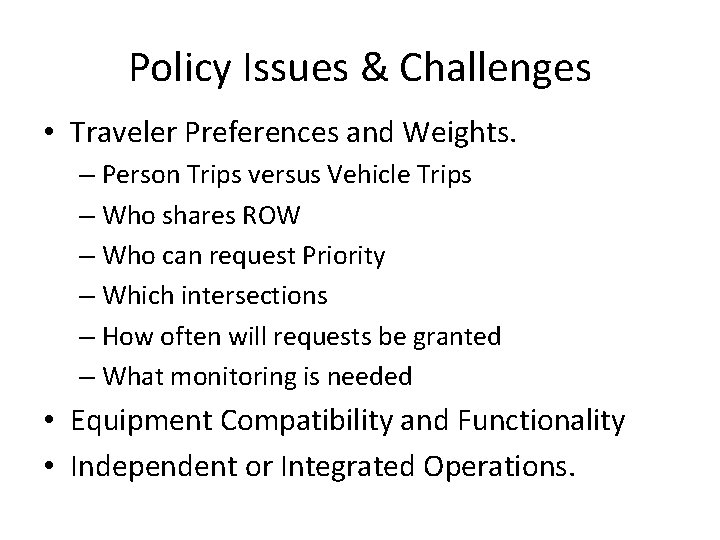 Policy Issues & Challenges

• Traveler Preferences and Weights.
  – Person Trips versus Vehicle Trips
  – Who shares ROW
  – Who can request Priority
  – Which intersections
  – How often will requests be granted
  – What monitoring is needed
• Equipment Compatibility and Functionality
• Independent or Integrated Operations.